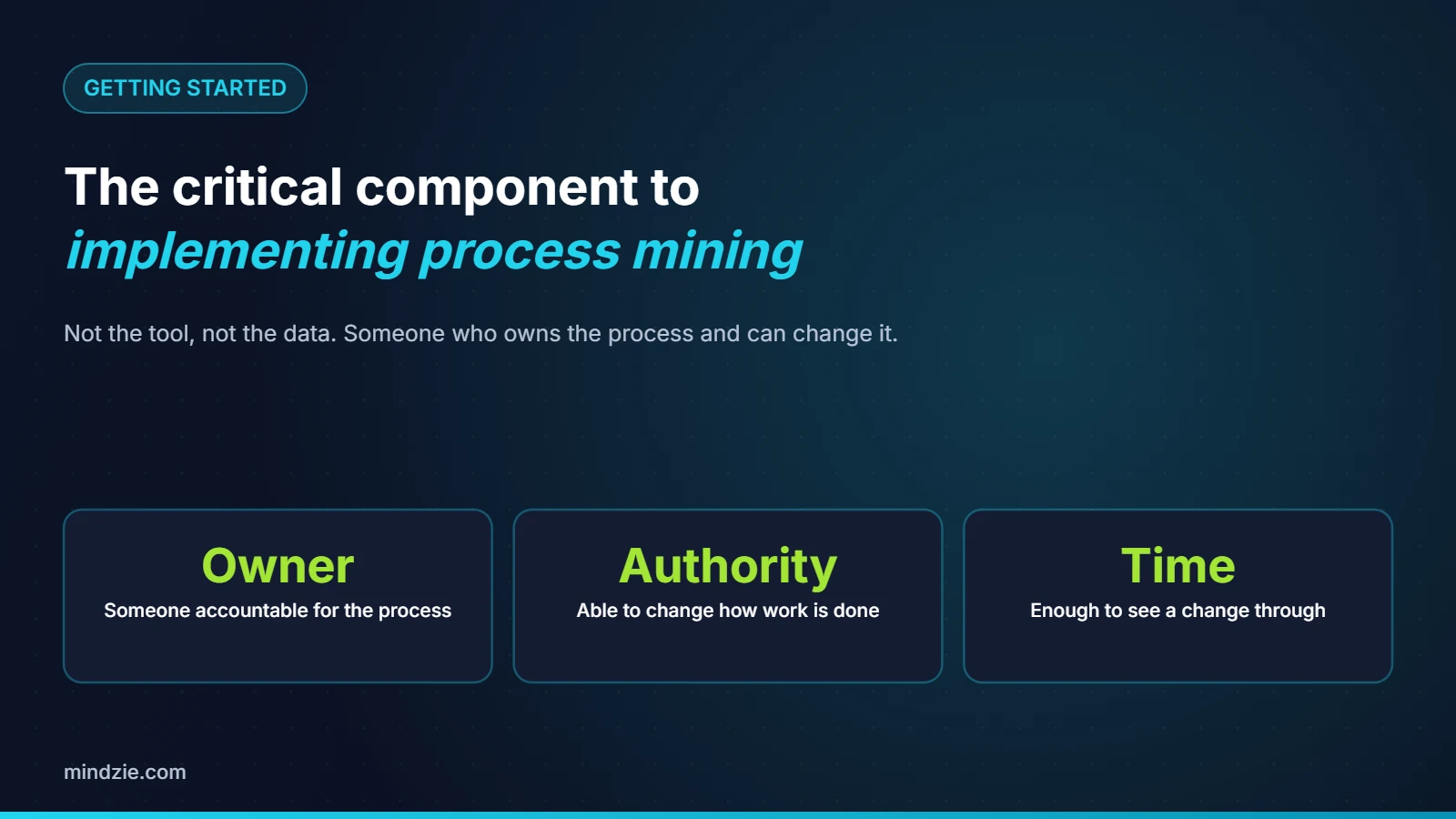 GETTING STARTED

The critical component to
implementing process mining

Not the tool, not the data. Someone who owns the process and can change it.

Owner
Someone accountable for the process

Authority
Able to change how work is done

Time
Enough to see a change through

mindzie.com